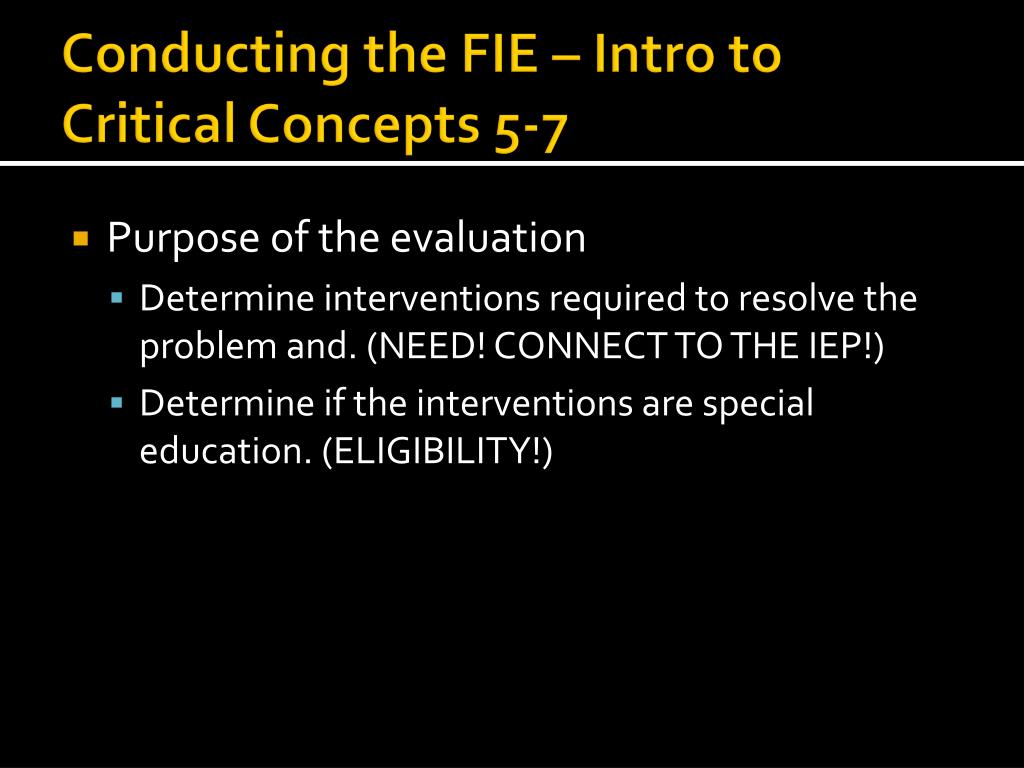 Conducting the FIE – Intro to Critical Concepts 5-7

Purpose of the evaluation
Determine interventions required to resolve the problem and. (NEED! CONNECT TO THE IEP!)
Determine if the interventions are special education. (ELIGIBILITY!)